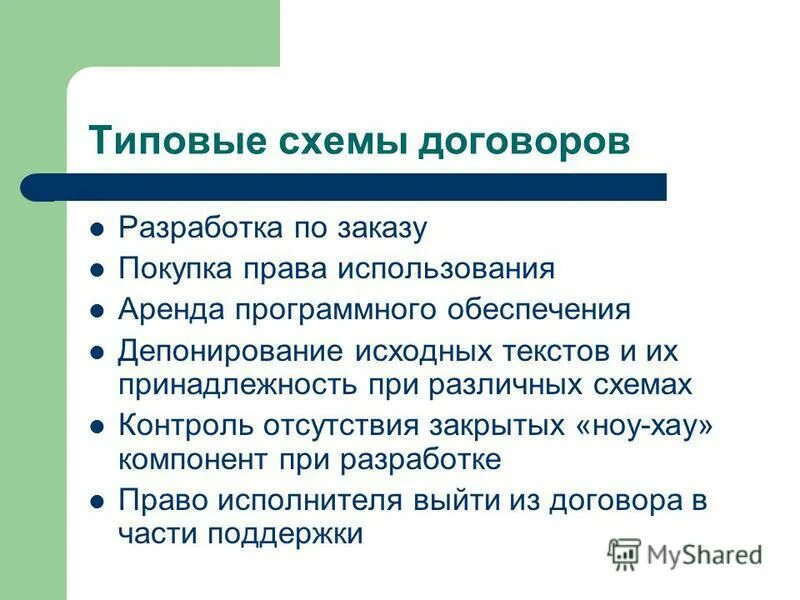 Типовые схемы договоров

- Разработка по заказу
- Покупка права использования
- Аренда программного обеспечения
- Депонирование исходных текстов и их принадлежность при различных схемах
- Контроль отсутствия закрытых «ноу-хау» компонент при разработке
- Право исполнителя выйти из договора в части поддержки

MyShared